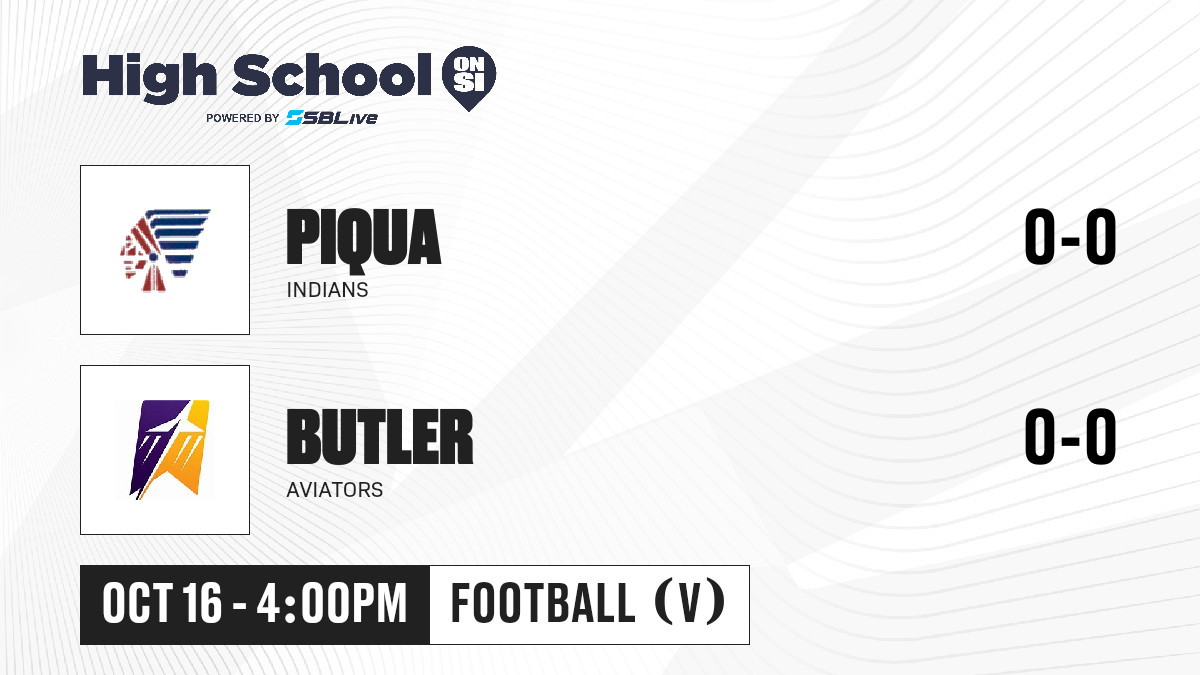 High School ON SI
POWERED BY SBLive

PIQUA
INDIANS
0-0

BUTLER
AVIATORS
0-0

OCT 16 - 4:00PM
FOOTBALL (V)